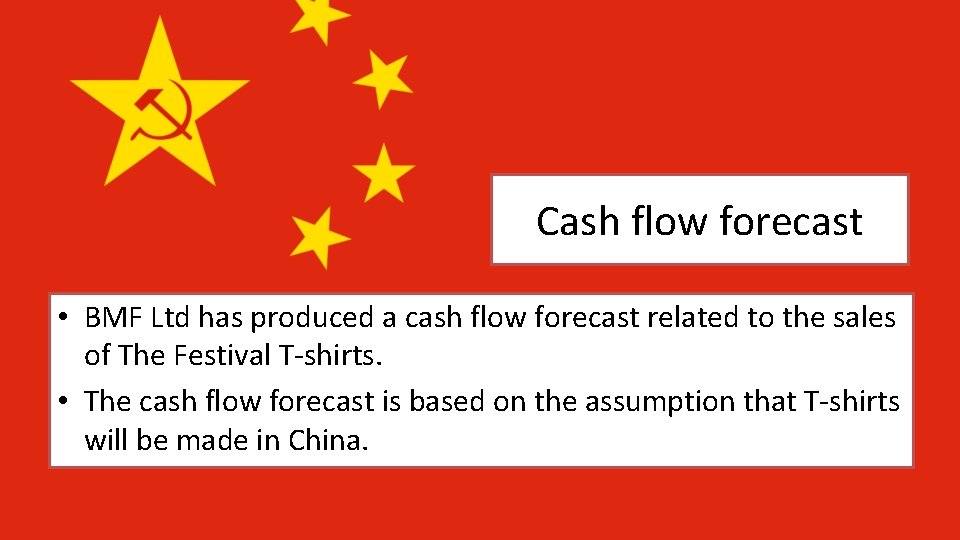 Cash flow forecast

• BMF Ltd has produced a cash flow forecast related to the sales of The Festival T-shirts.
• The cash flow forecast is based on the assumption that T-shirts will be made in China.